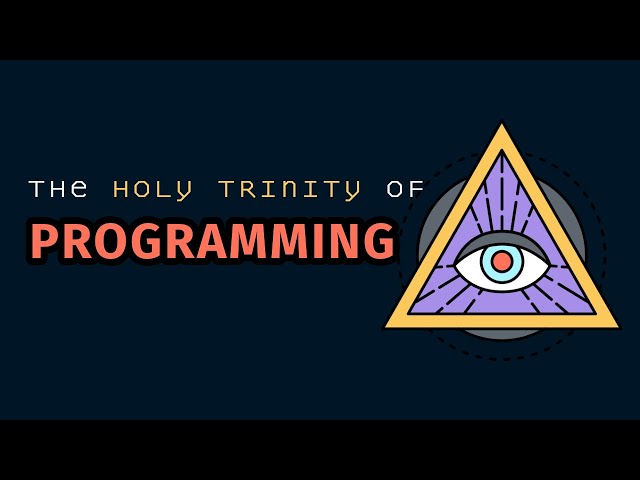 THE HOLY TRINITY OF
PROGRAMMING